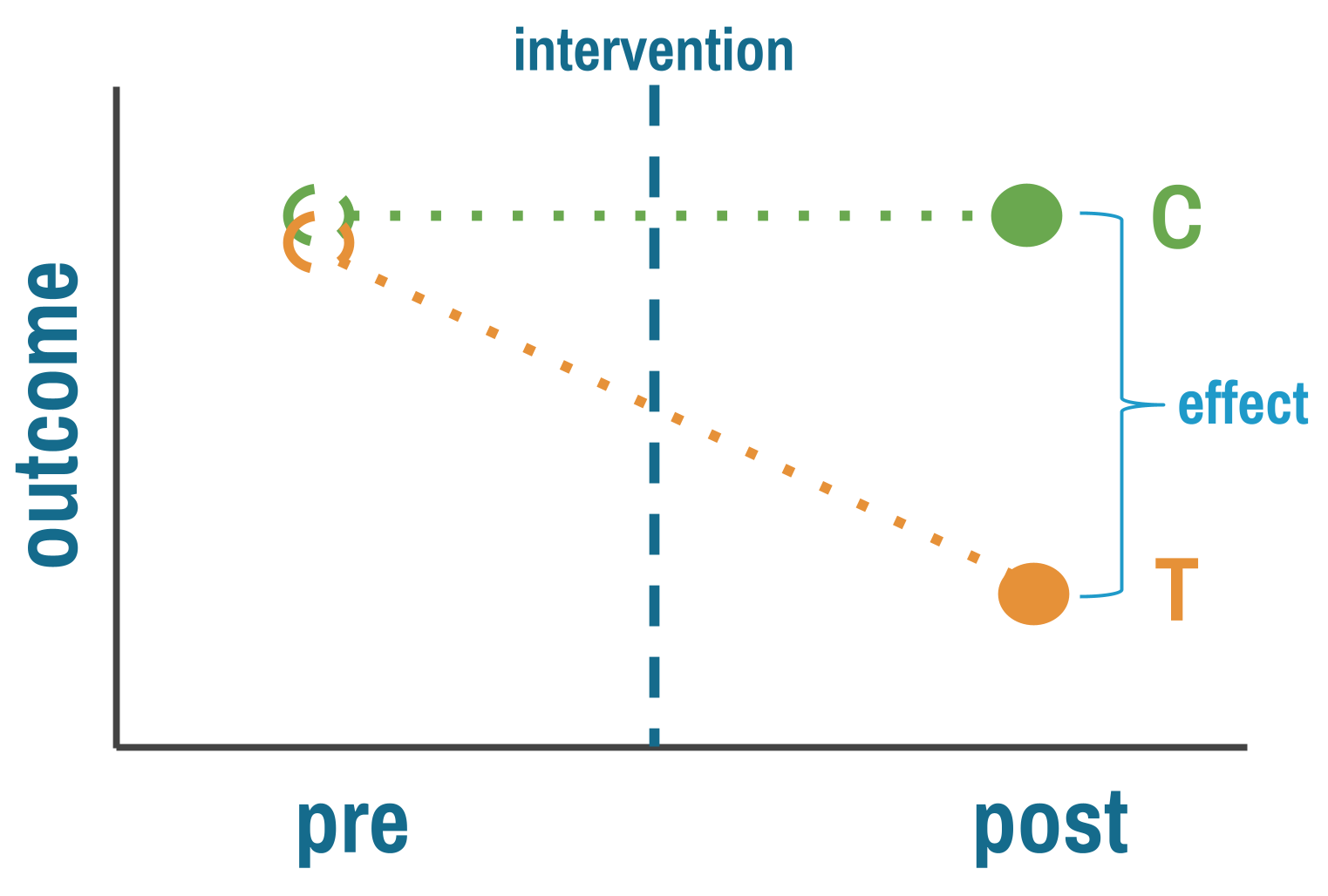 intervention

outcome

C

effect

T

pre

post